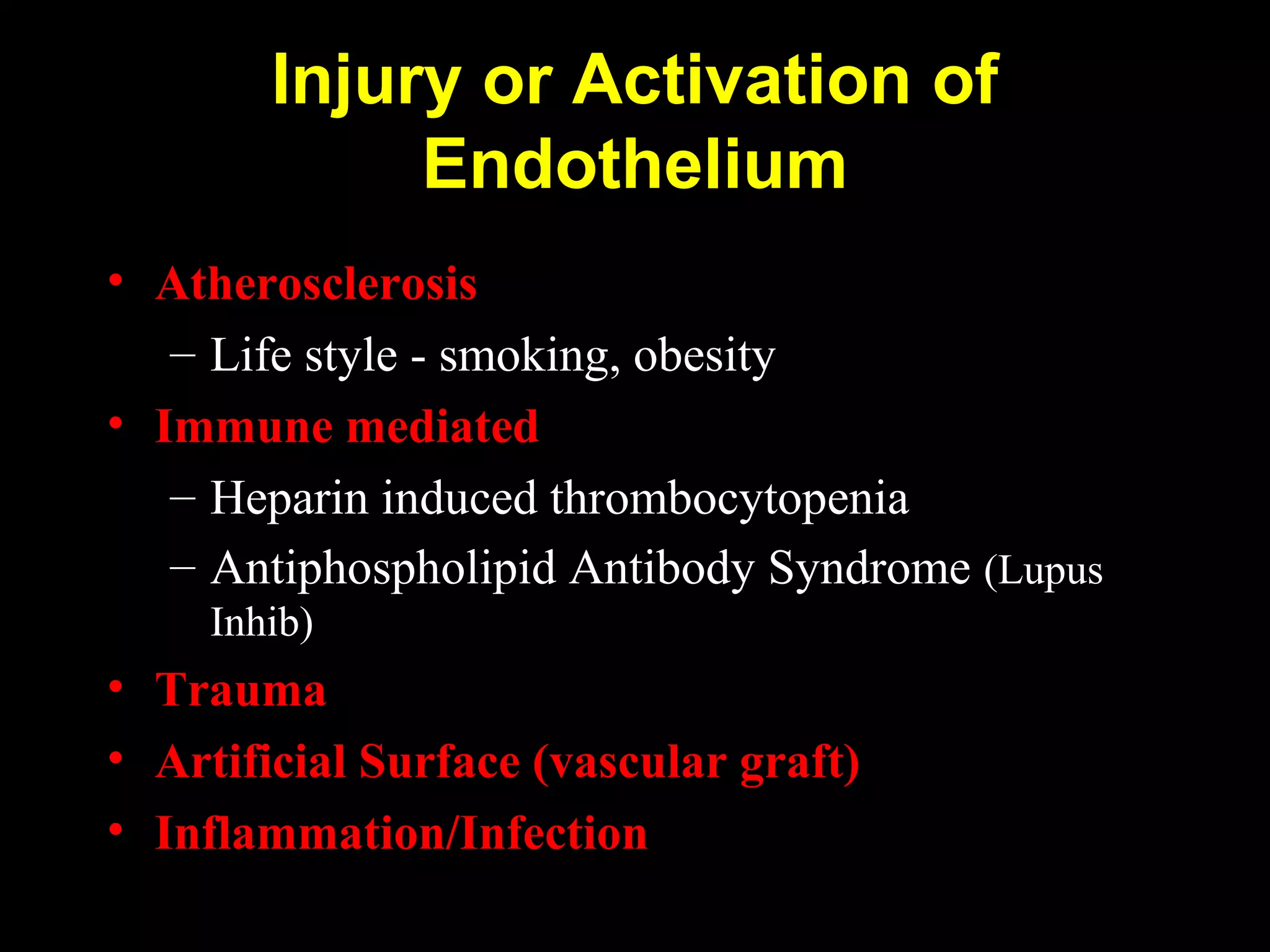 Injury or Activation of Endothelium

• Atherosclerosis
– Life style - smoking, obesity
• Immune mediated
– Heparin induced thrombocytopenia
– Antiphospholipid Antibody Syndrome (Lupus Inhib)
• Trauma
• Artificial Surface (vascular graft)
• Inflammation/Infection